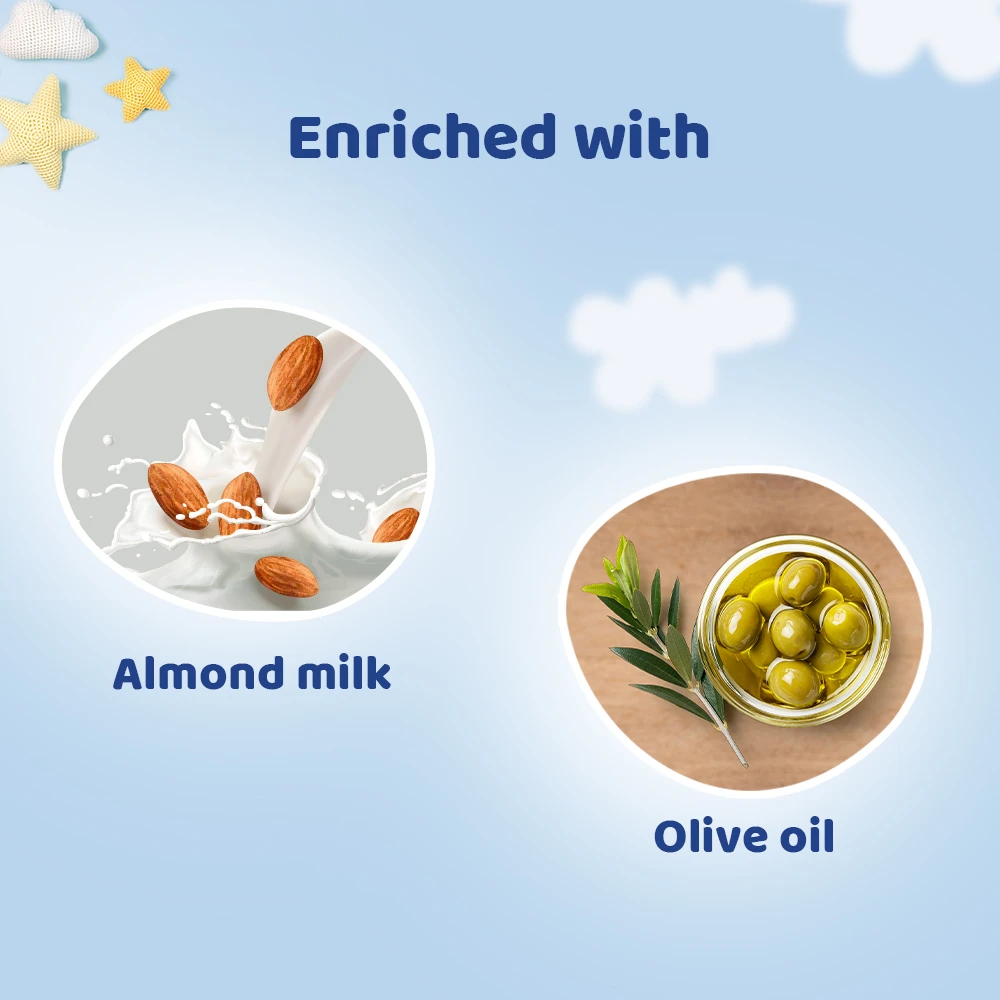 Enriched with

Almond milk

Olive oil